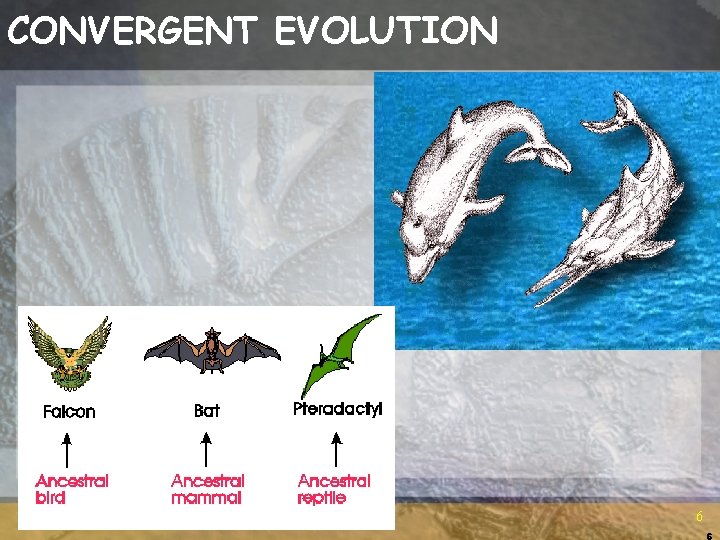 CONVERGENT EVOLUTION

Falcon

Bat

Pteradactyl

Ancestral bird

Ancestral mammal

Ancestral reptile

6

6